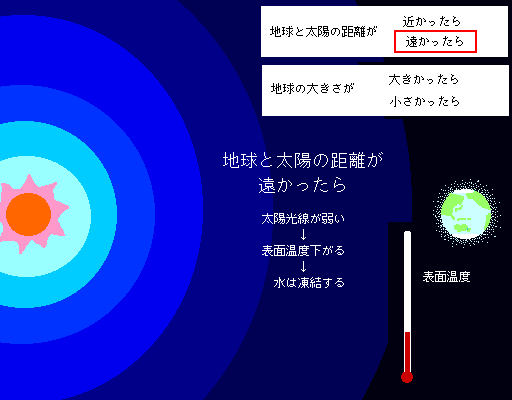 地球と太陽の距離が
近かったら
遠かったら

地球の大きさが
大きかったら
小さかったら

地球と太陽の距離が
遠かったら

太陽光線が弱い
↓
表面温度下がる
↓
水は凍結する

表面温度